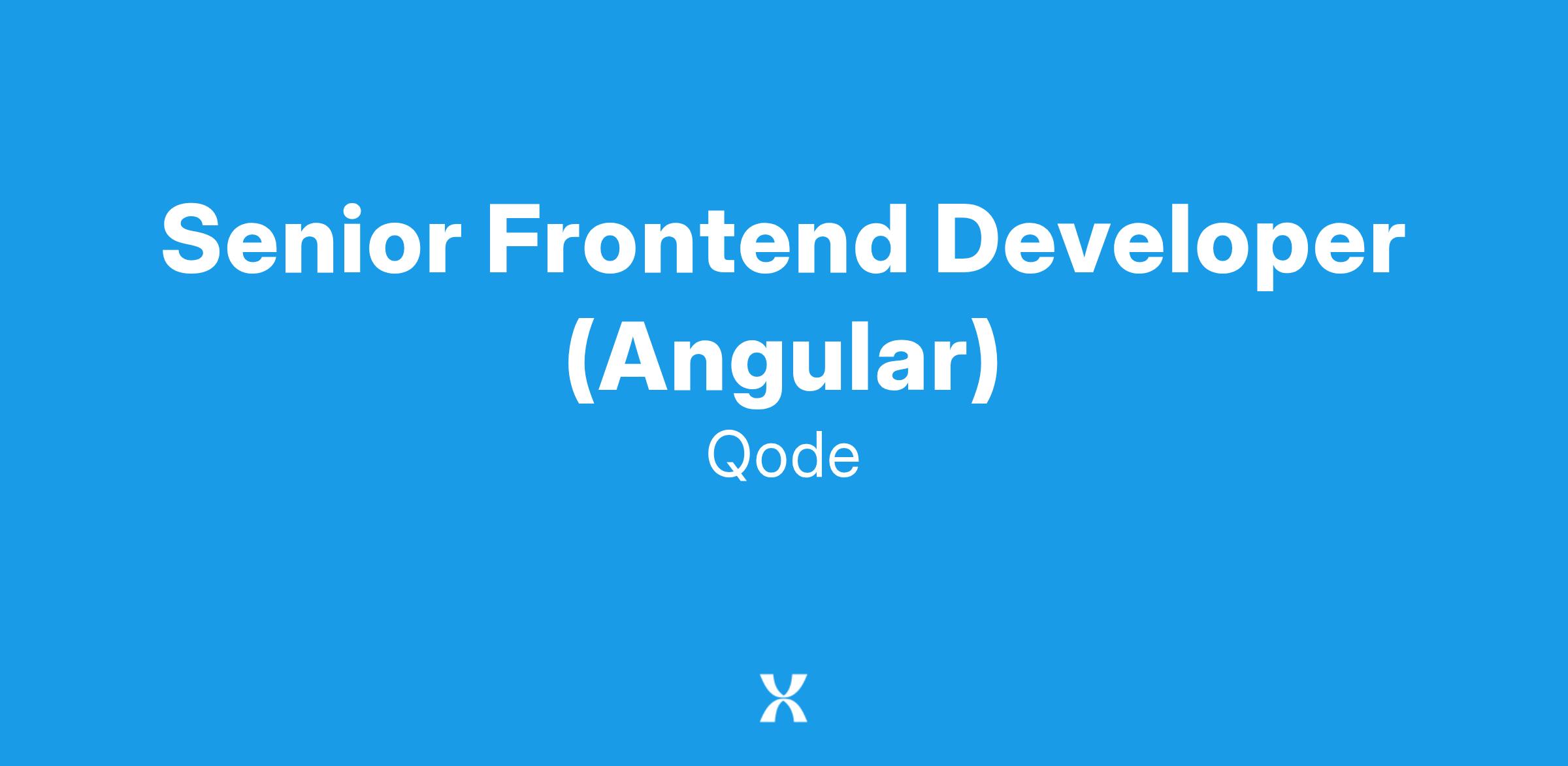 Senior Frontend Developer (Angular)

Qode